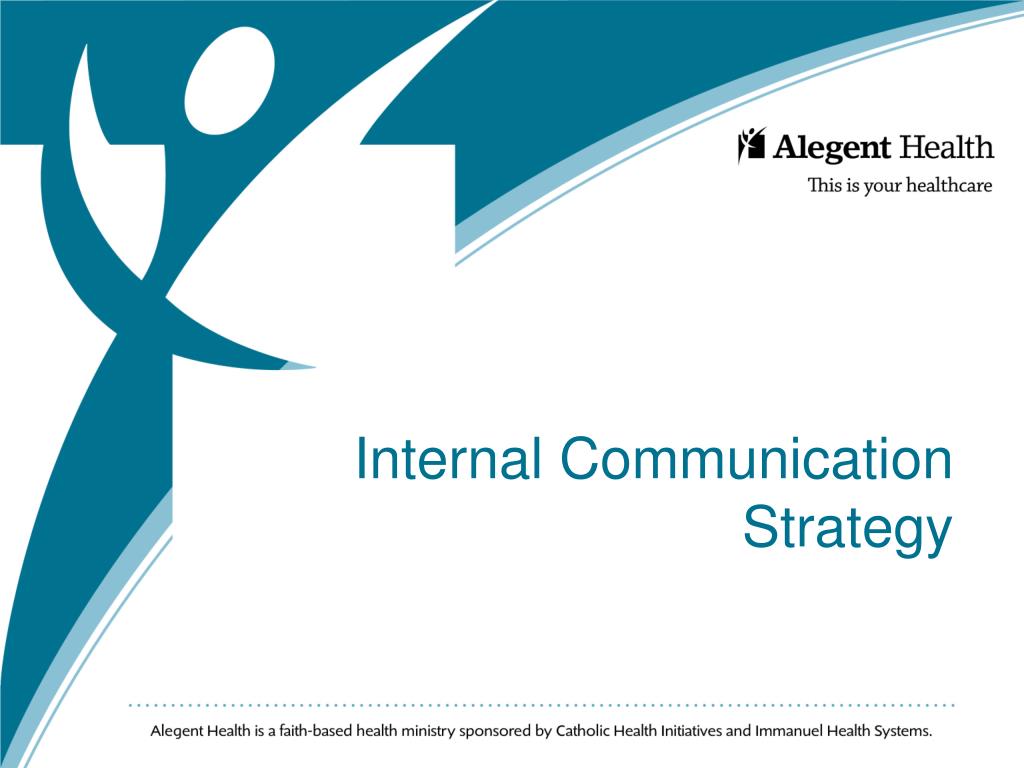 Alegent Health
This is your healthcare

Internal Communication Strategy

Alegent Health is a faith-based health ministry sponsored by Catholic Health Initiatives and Immanuel Health Systems.